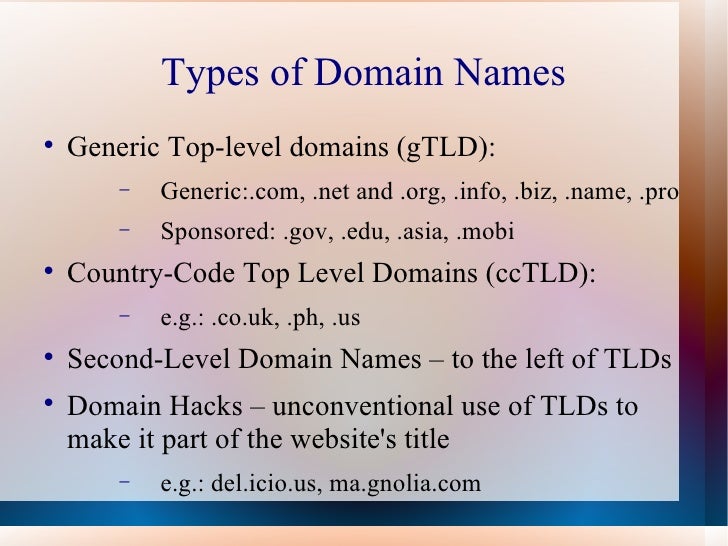 Types of Domain Names

• Generic Top-level domains (gTLD):

– Generic:.com, .net and .org, .info, .biz, .name, .pro

– Sponsored: .gov, .edu, .asia, .mobi

• Country-Code Top Level Domains (ccTLD):

– e.g.: .co.uk, .ph, .us

• Second-Level Domain Names – to the left of TLDs

• Domain Hacks – unconventional use of TLDs to make it part of the website's title

– e.g.: del.icio.us, ma.gnolia.com